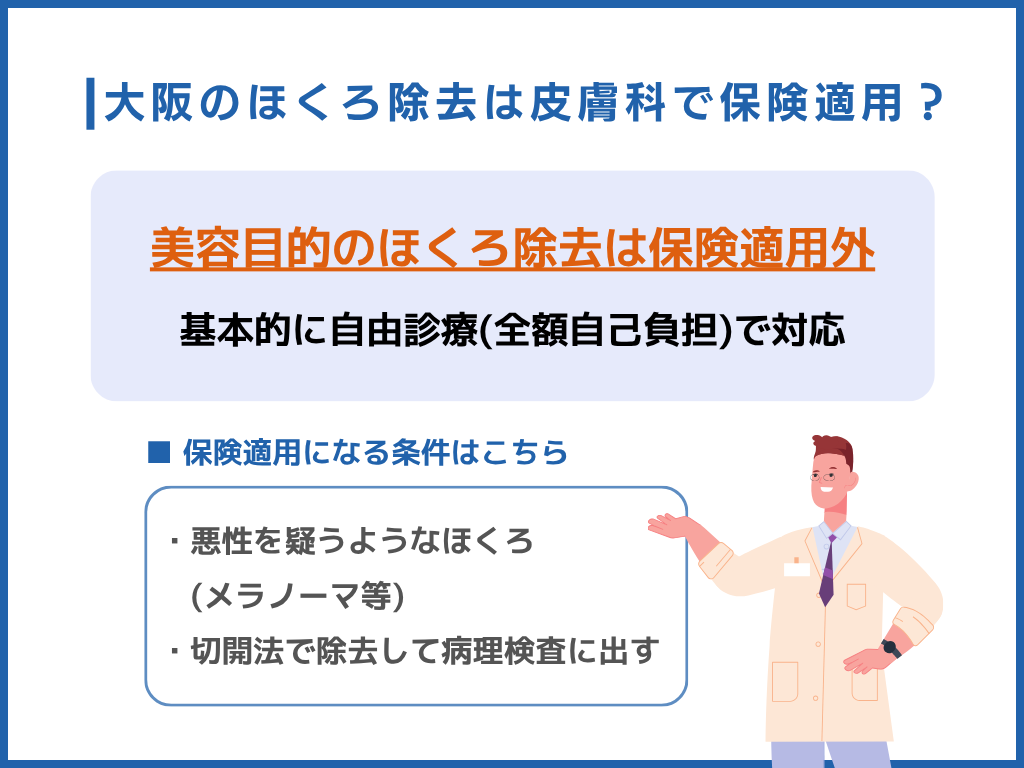 大阪のほくろ除去は皮膚科で保険適用？

美容目的のほくろ除去は保険適用外

基本的に自由診療(全額自己負担)で対応

■ 保険適用になる条件はこちら

・悪性を疑うようなほくろ
(メラノーマ等)
・切開法で除去して病理検査に出す